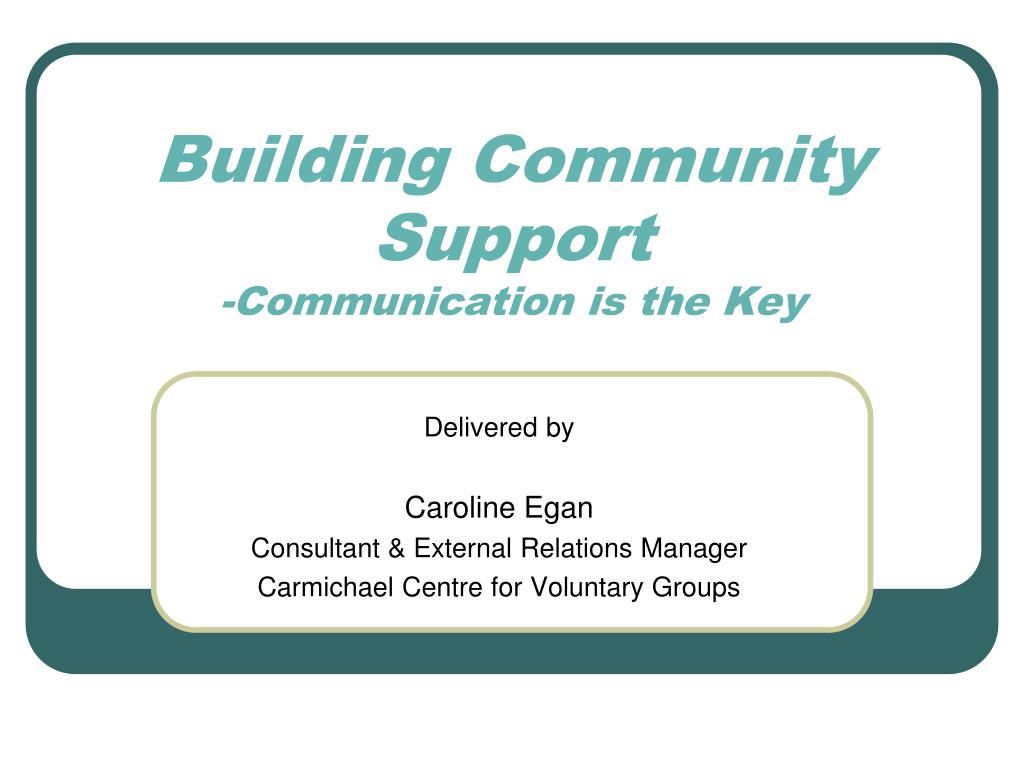 Building Community Support
-Communication is the Key

Delivered by

Caroline Egan
Consultant & External Relations Manager
Carmichael Centre for Voluntary Groups